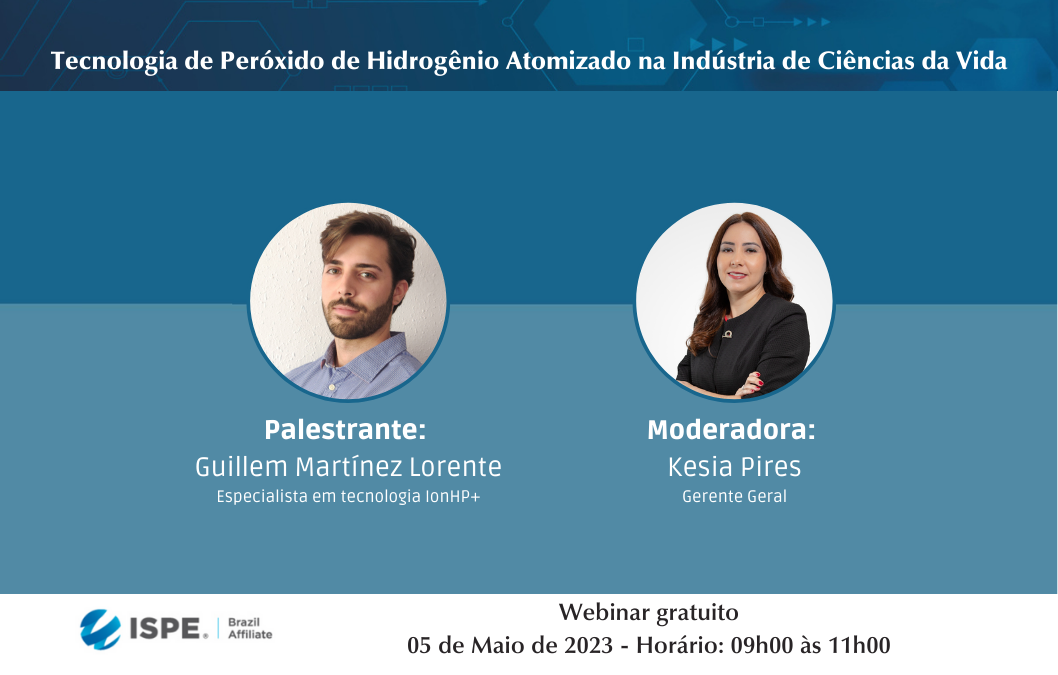 Tecnologia de Peróxido de Hidrogênio Atomizado na Indústria de Ciências da Vida

Palestrante:
Guillem Martínez Lorente
Especialista em tecnologia IonHP+

Moderadora:
Kesia Pires
Gerente Geral

ISPE. Brazil Affiliate

Webinar gratuito
05 de Maio de 2023 - Horário: 09h00 às 11h00